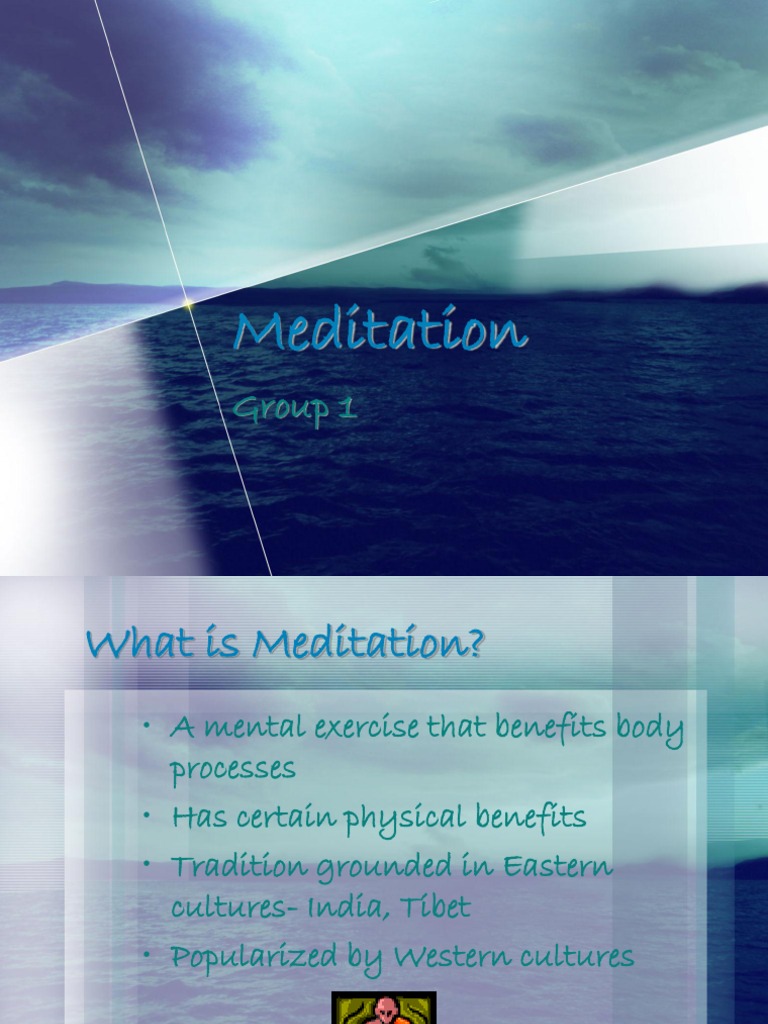 Meditation

Group 1

What is Meditation?

• A mental exercise that benefits body processes
• Has certain physical benefits
• Tradition grounded in Eastern cultures- India, Tibet
• Popularized by Western cultures